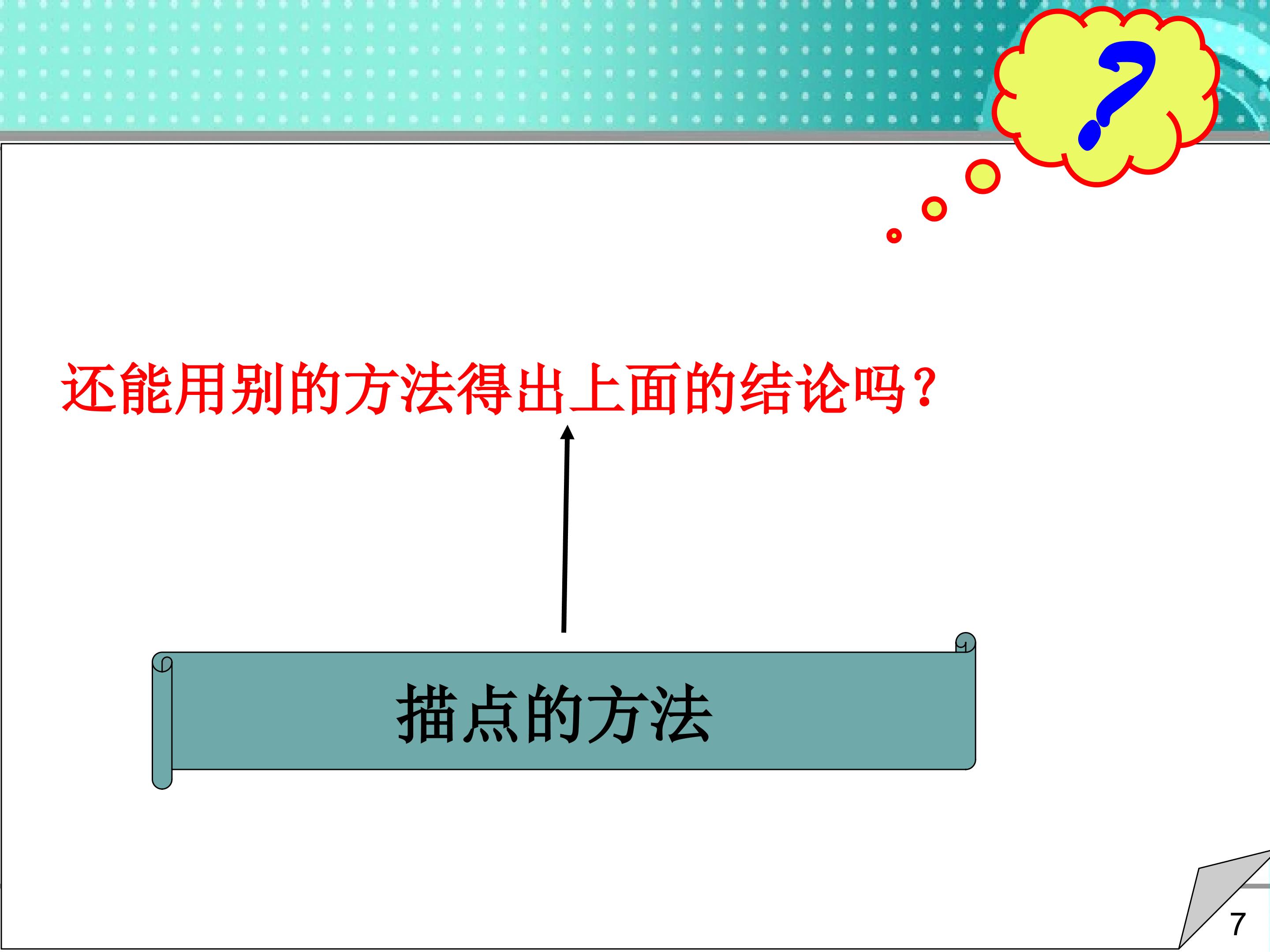 ?

还能用别的方法得出上面的结论吗？

描点的方法

7